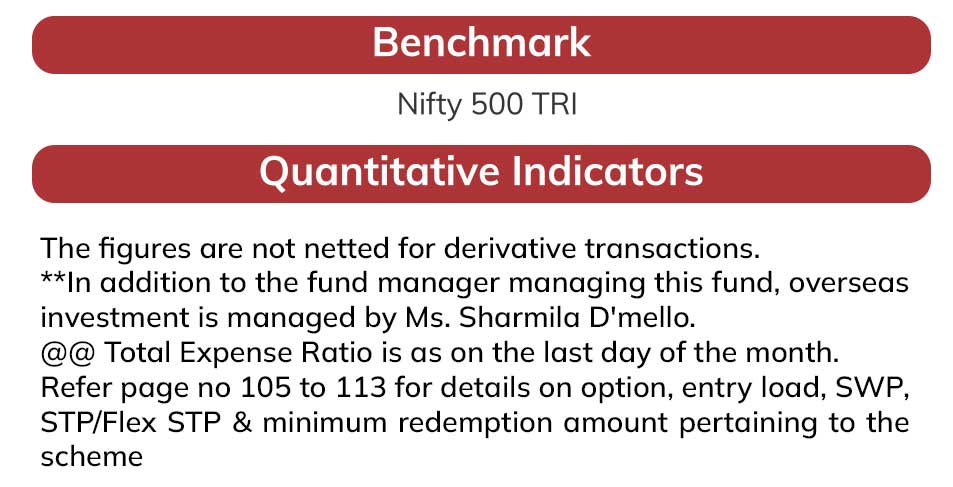 Benchmark

Nifty 500 TRI

Quantitative Indicators

The figures are not netted for derivative transactions.
**In addition to the fund manager managing this fund, overseas investment is managed by Ms. Sharmila D'mello.
@@ Total Expense Ratio is as on the last day of the month.
Refer page no 105 to 113 for details on option, entry load, SWP, STP/Flex STP & minimum redemption amount pertaining to the scheme